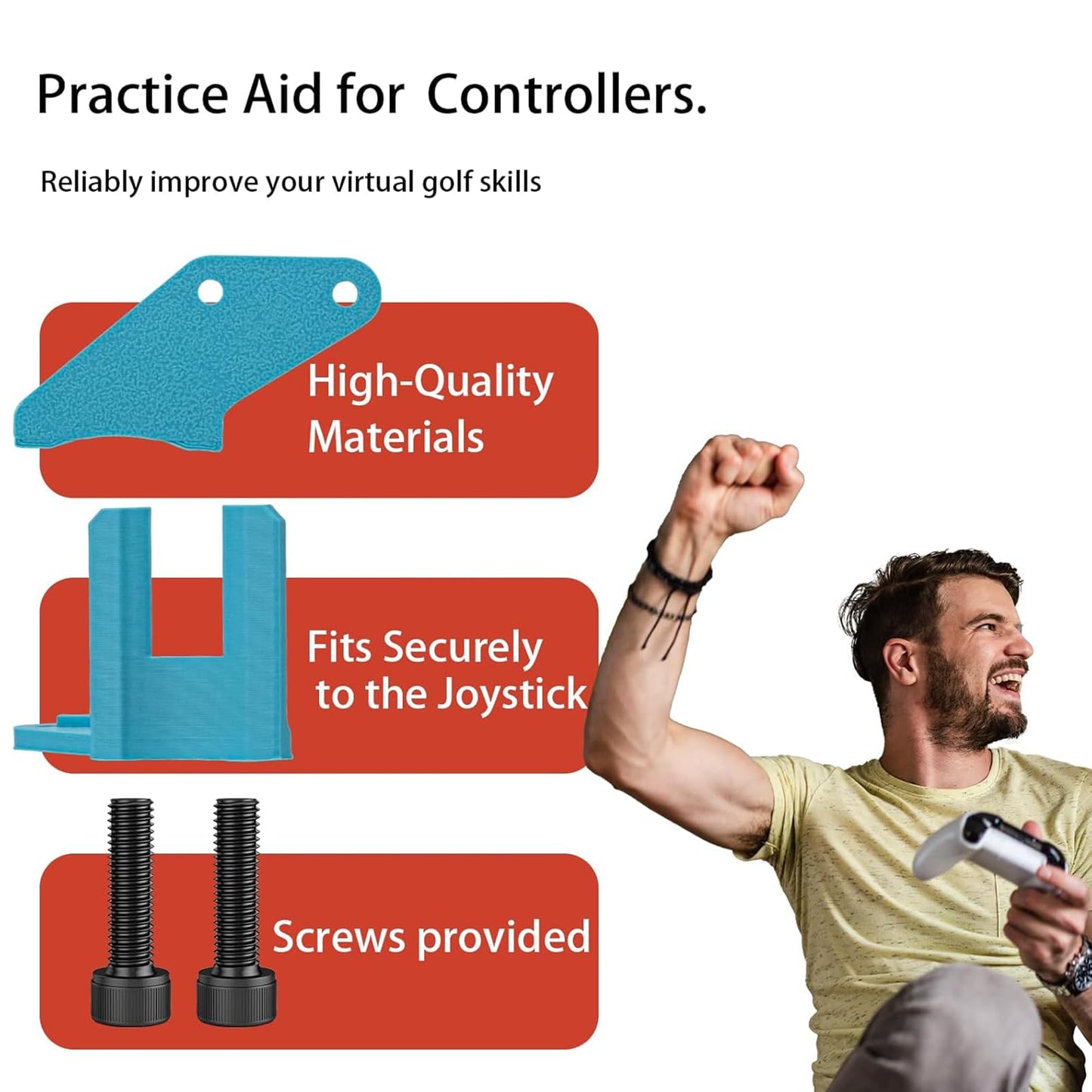 Practice Aid for Controllers.

Reliably improve your virtual golf skills

High-Quality Materials

Fits Securely to the Joystick

Screws provided